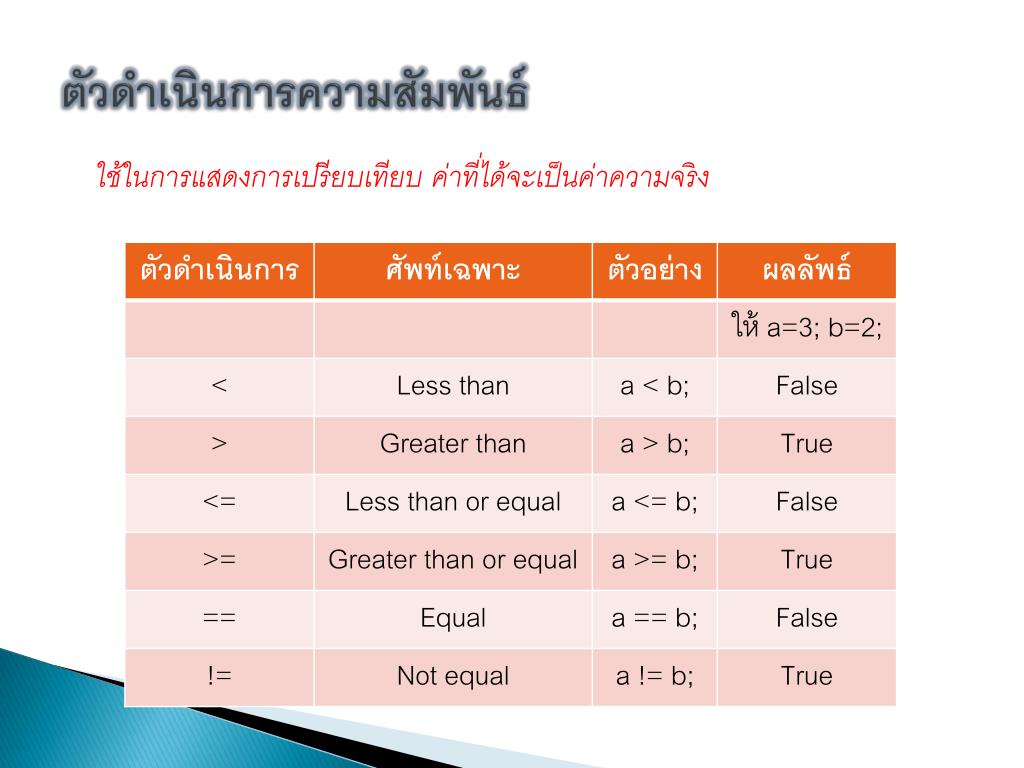 ตัวดำเนินการความสัมพันธ์

ใช้ในการแสดงการเปรียบเทียบ ค่าที่ได้จะเป็นค่าความจริง

| ตัวดำเนินการ | ศัพท์เฉพาะ | ตัวอย่าง | ผลลัพธ์ |
|---|---|---|---|
| | | | ให้ a=3; b=2; |
| < | Less than | a < b; | False |
| > | Greater than | a > b; | True |
| <= | Less than or equal | a <= b; | False |
| >= | Greater than or equal | a >= b; | True |
| == | Equal | a == b; | False |
| != | Not equal | a != b; | True |